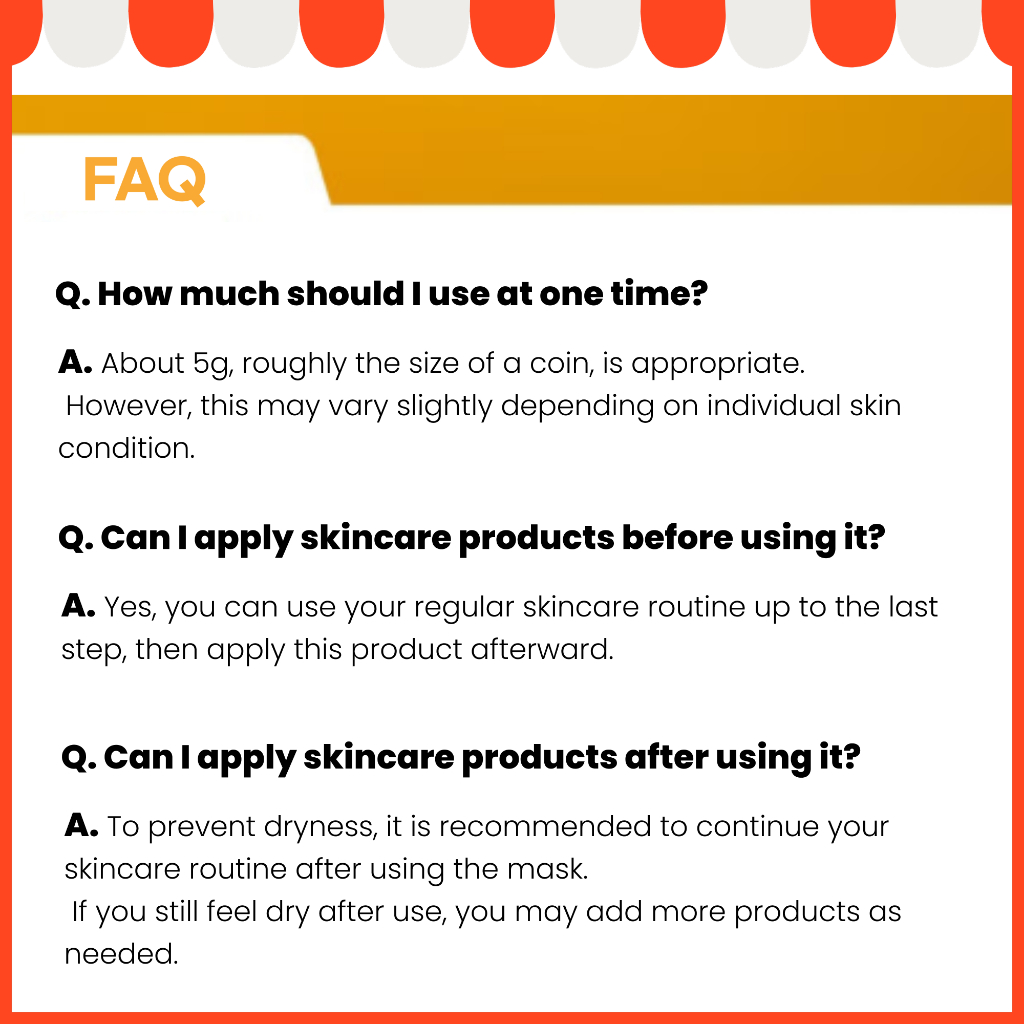 FAQ

Q. How much should I use at one time?

A. About 5g, roughly the size of a coin, is appropriate. However, this may vary slightly depending on individual skin condition.

Q. Can I apply skincare products before using it?

A. Yes, you can use your regular skincare routine up to the last step, then apply this product afterward.

Q. Can I apply skincare products after using it?

A. To prevent dryness, it is recommended to continue your skincare routine after using the mask.
If you still feel dry after use, you may add more products as needed.